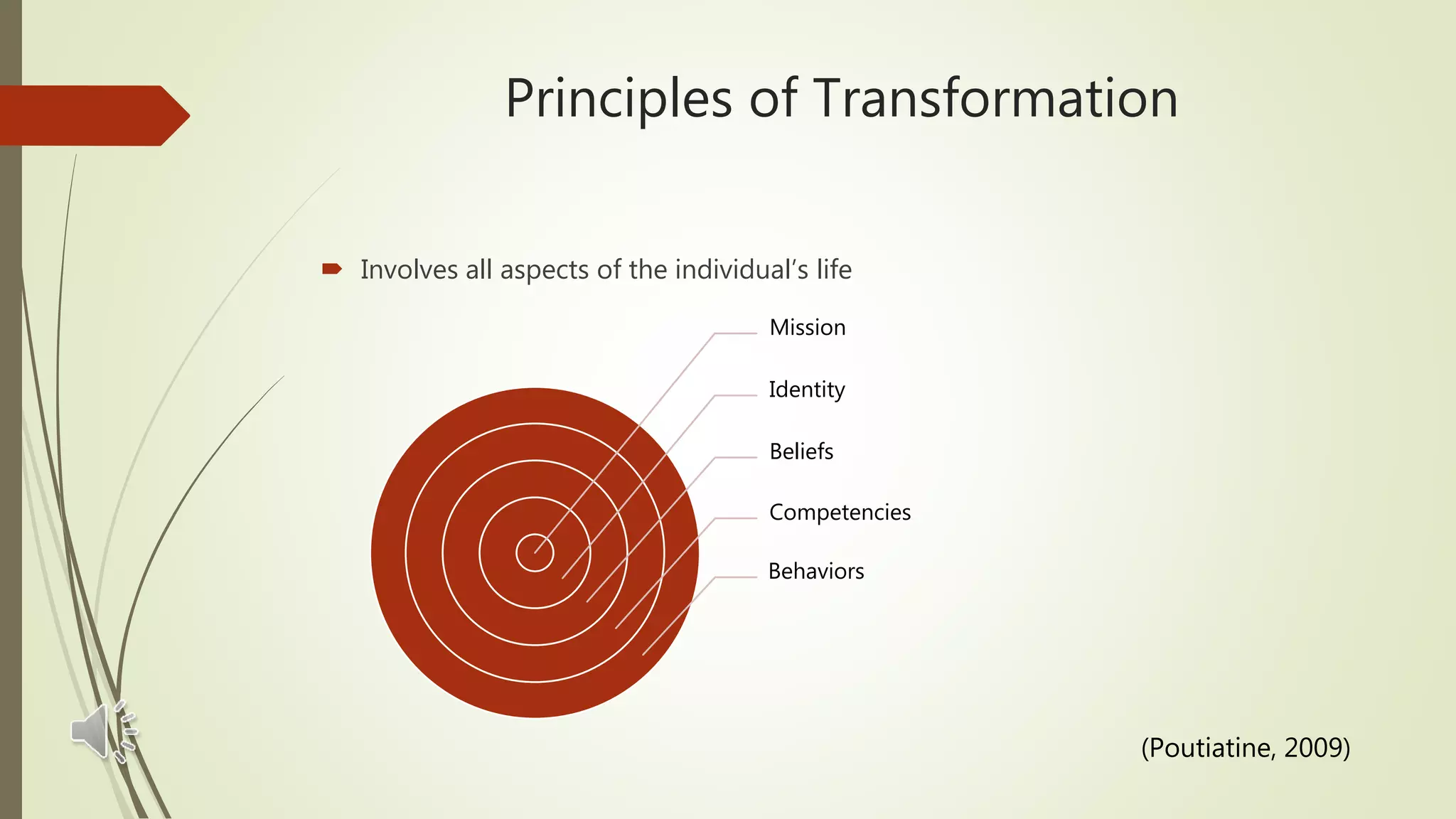 Principles of Transformation

Involves all aspects of the individual's life

Mission

Identity

Beliefs

Competencies

Behaviors

(Poutiatine, 2009)